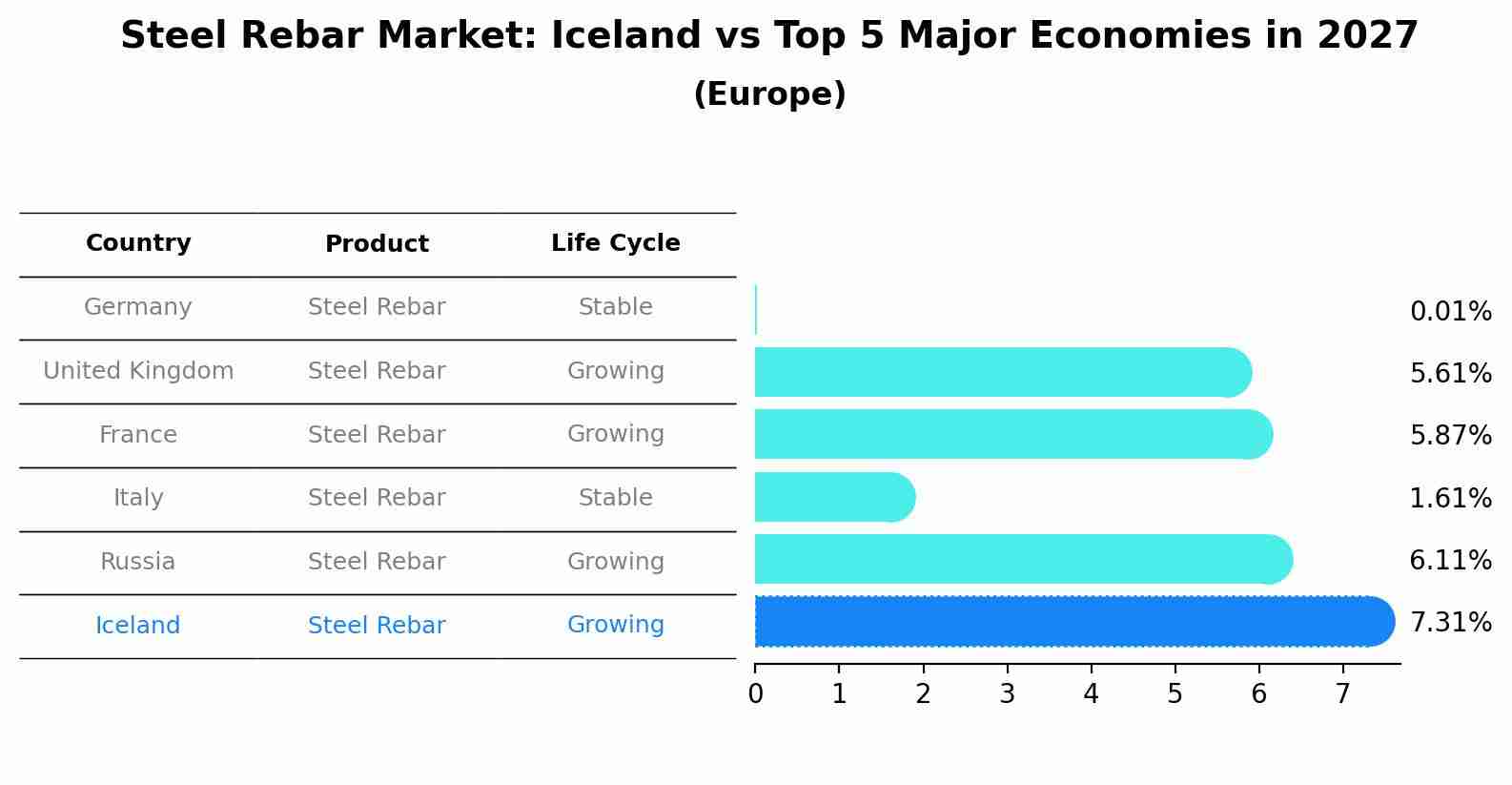 Steel Rebar Market: Iceland vs Top 5 Major Economies in 2027
(Europe)

| Country | Product | Life Cycle |
|---|---|---|
| Germany | Steel Rebar | Stable |
| United Kingdom | Steel Rebar | Growing |
| France | Steel Rebar | Growing |
| Italy | Steel Rebar | Stable |
| Russia | Steel Rebar | Growing |
| Iceland | Steel Rebar | Growing |

0.01%
5.61%
5.87%
1.61%
6.11%
7.31%

0 1 2 3 4 5 6 7